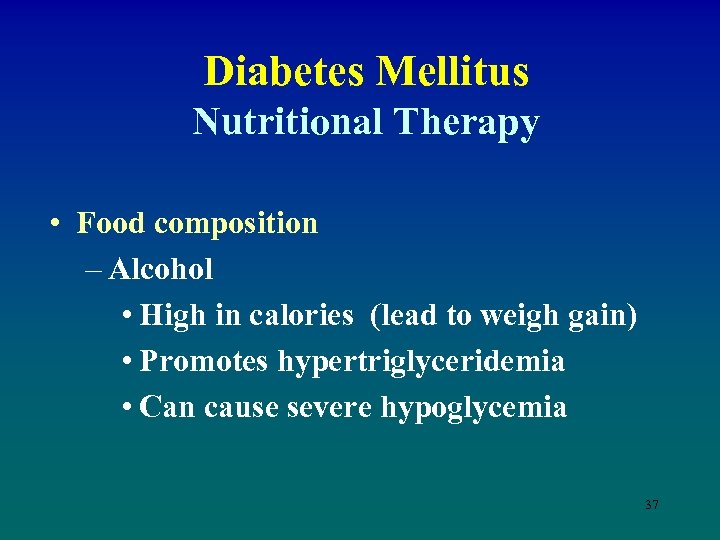 Diabetes Mellitus
Nutritional Therapy

• Food composition
– Alcohol
• High in calories (lead to weigh gain)
• Promotes hypertriglyceridemia
• Can cause severe hypoglycemia

37